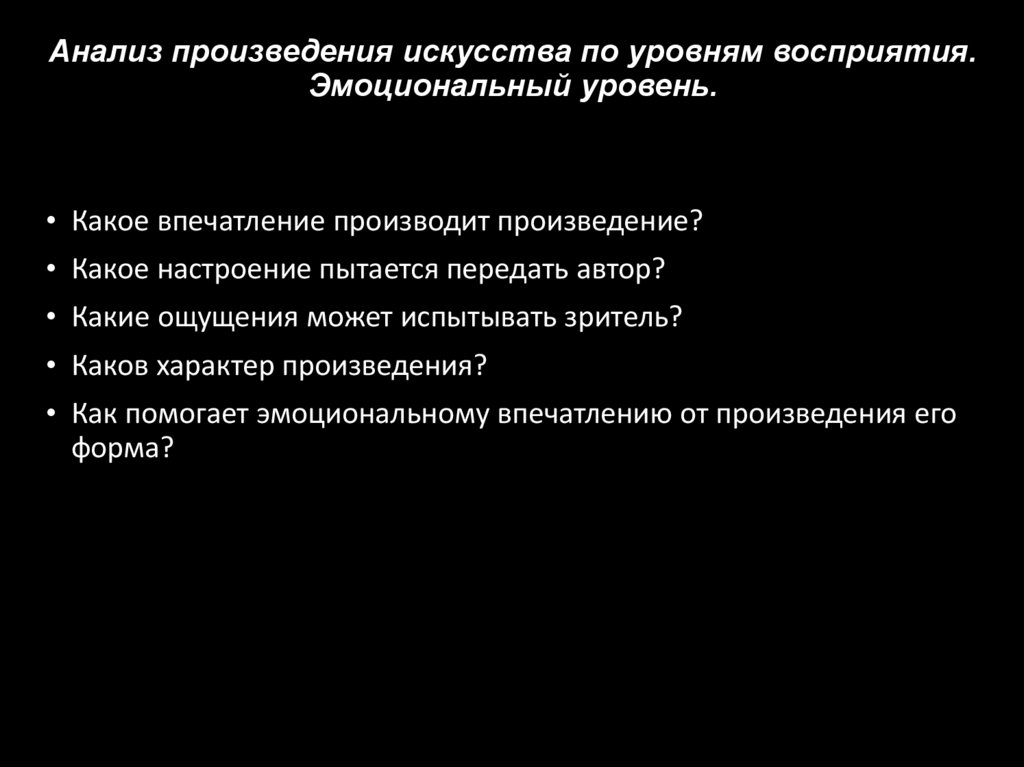 Анализ произведения искусства по уровням восприятия. Эмоциональный уровень.

• Какое впечатление производит произведение?
• Какое настроение пытается передать автор?
• Какие ощущения может испытывать зритель?
• Каков характер произведения?
• Как помогает эмоциональному впечатлению от произведения его форма?